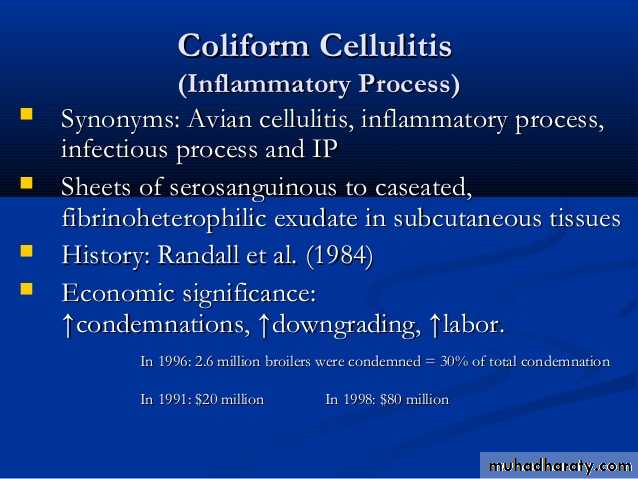 Coliform Cellulitis
(Inflammatory Process)

Synonyms: Avian cellulitis, inflammatory process, infectious process and IP

Sheets of serosanguinous to caseated, fibrinoheterophilic exudate in subcutaneous tissues

History: Randall et al. (1984)

Economic significance: ↑condemnations, ↑downgrading, ↑labor.

In 1996: 2.6 million broilers were condemned = 30% of total condemnation

In 1991: \$20 million In 1998: \$80 million

muhadharaty.com